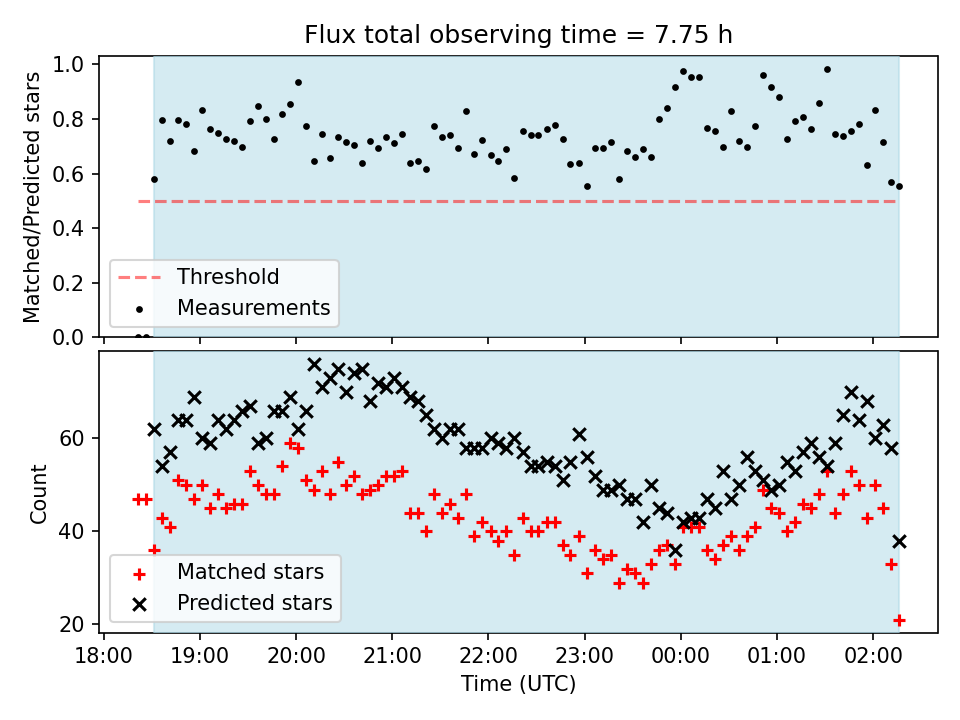 Flux total observing time = 7.75 h

Matched/Predicted stars

1.0
0.8
0.6
0.4
0.2
0.0

Threshold
Measurements

Count

60
40
20

Matched stars
Predicted stars

18:00
19:00
20:00
21:00
22:00
23:00
00:00
01:00
02:00

Time (UTC)